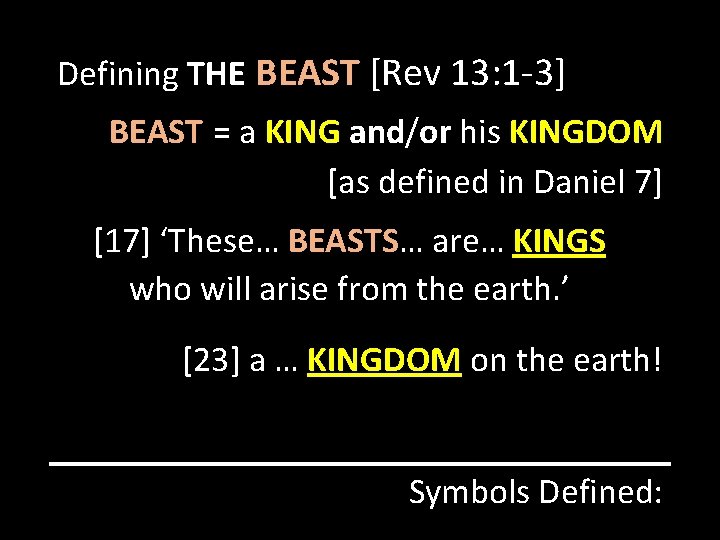 Defining THE BEAST [Rev 13:1-3]

BEAST = a KING and/or his KINGDOM [as defined in Daniel 7]

[17] ‘These… BEASTS… are… KINGS who will arise from the earth.’

[23] a … KINGDOM on the earth!

Symbols Defined: